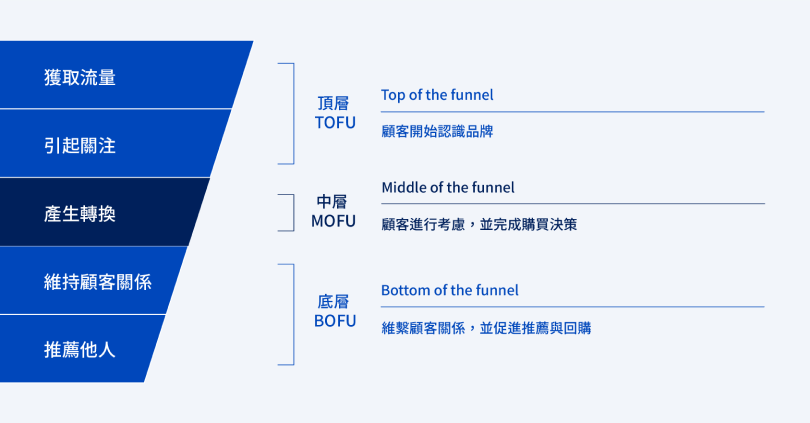 獲取流量

引起關注

產生轉換

維持顧客關係

推薦他人

頂層
TOFU

Top of the funnel

顧客開始認識品牌

中層
MOFU

Middle of the funnel

顧客進行考慮，並完成購買決策

底層
BOFU

Bottom of the funnel

維繫顧客關係，並促進推薦與回購